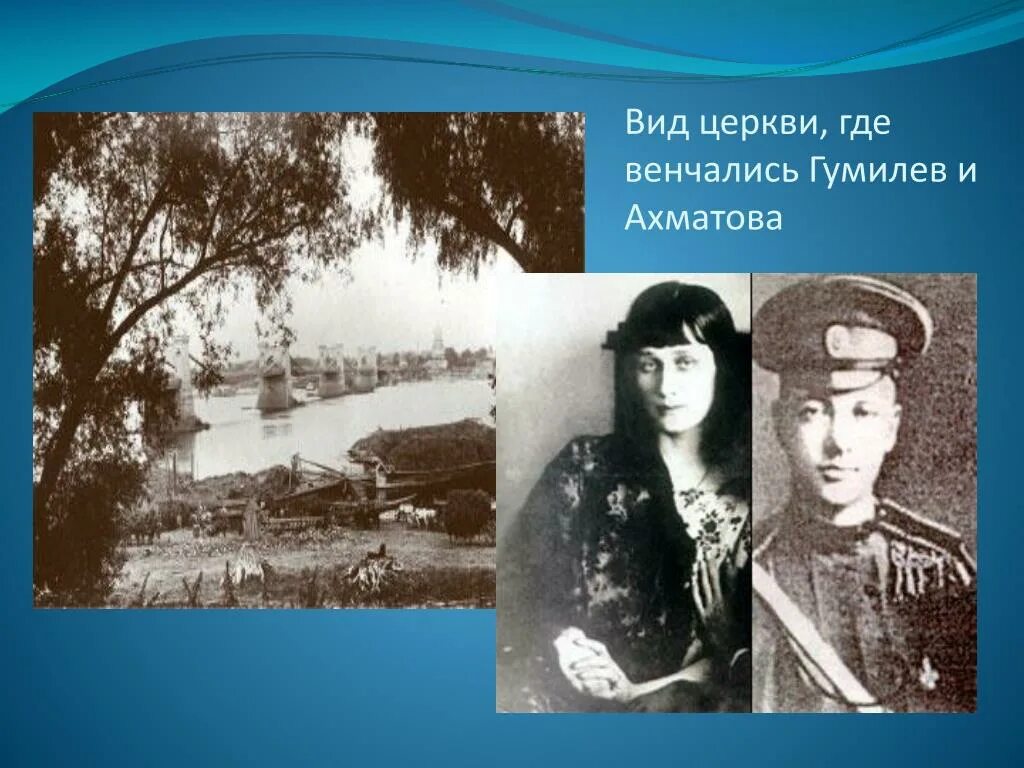 Вид церкви, где венчались Гумилев и Ахматова